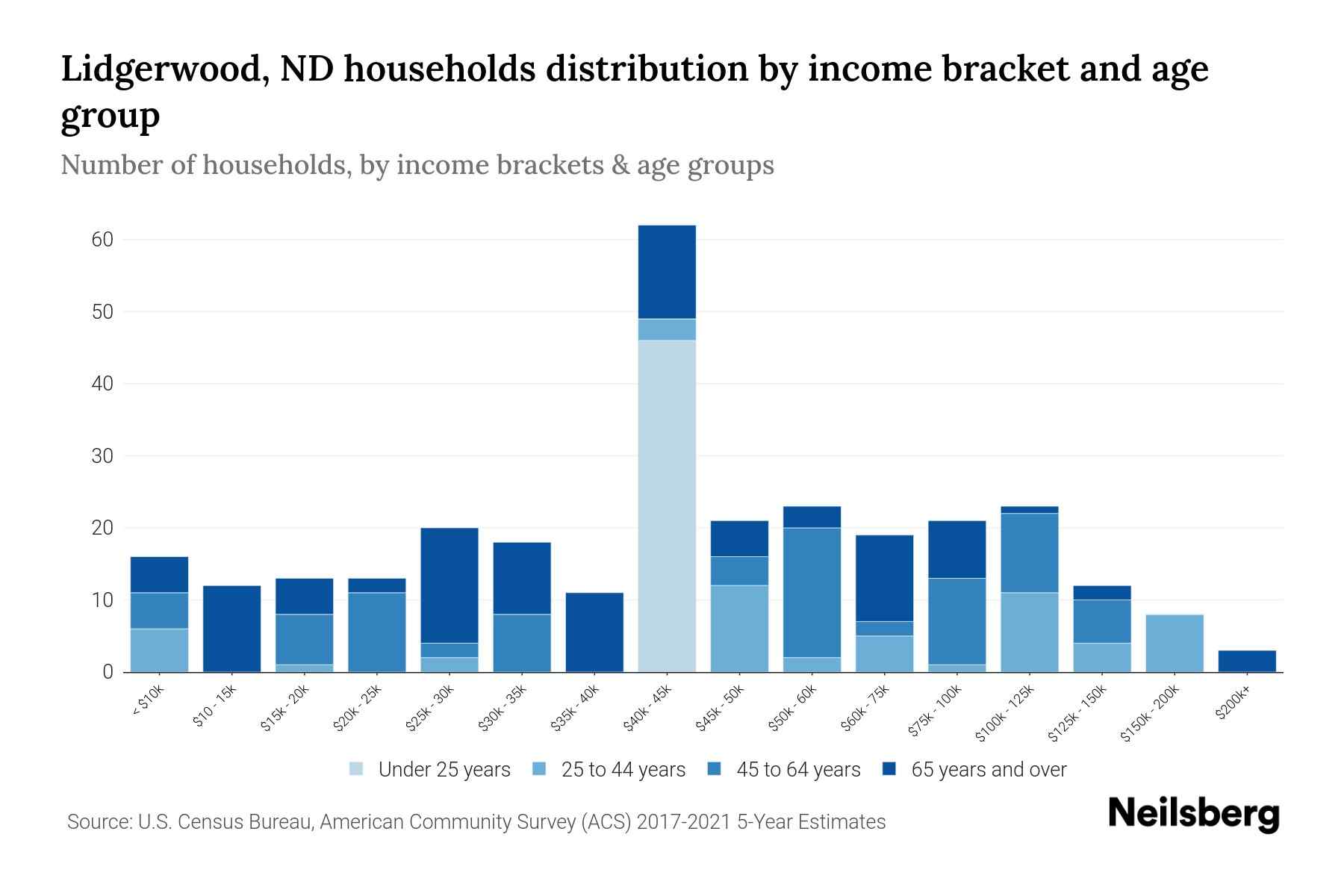 Lidgerwood, ND households distribution by income bracket and age group

Number of households, by income brackets & age groups

60
50
40
30
20
10
0

< $10k
$10 - 15k
$15k - 20k
$20k - 25k
$25k - 30k
$30k - 35k
$35k - 40k
$40k - 45k
$45k - 50k
$50k - 60k
$60k - 75k
$75k - 100k
$100k - 125k
$125k - 150k
$150k - 200k
$200k+

Under 25 years
25 to 44 years
45 to 64 years
65 years and over

Source: U.S. Census Bureau, American Community Survey (ACS) 2017-2021 5-Year Estimates

Neilsberg